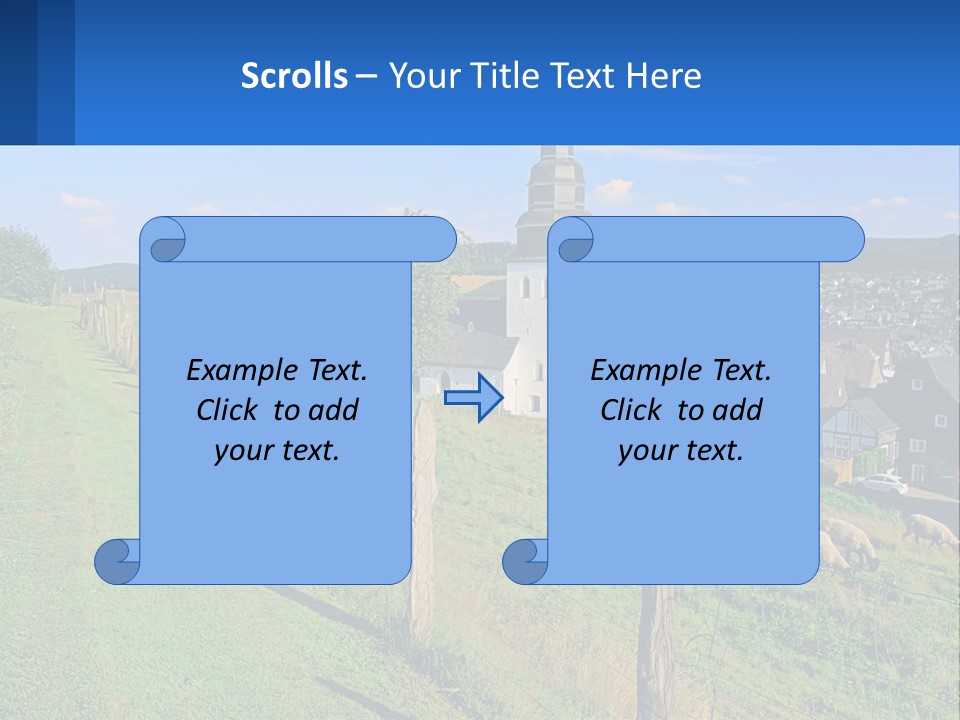 Scrolls – Your Title Text Here

Example Text. Click to add your text.

Example Text. Click to add your text.